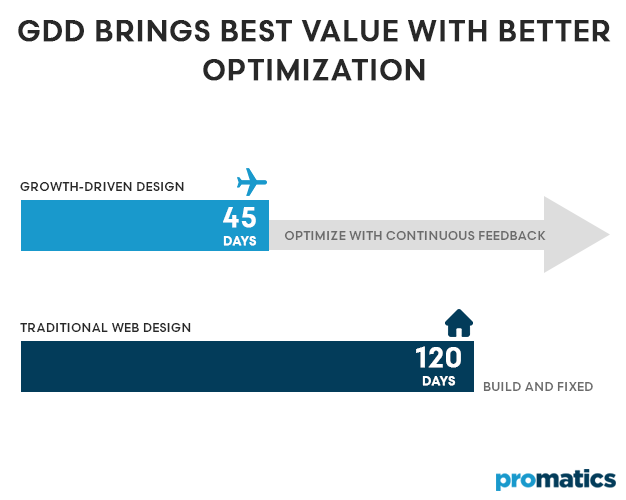 GDD BRINGS BEST VALUE WITH BETTER OPTIMIZATION

GROWTH-DRIVEN DESIGN

45 DAYS

OPTIMIZE WITH CONTINUOUS FEEDBACK

TRADITIONAL WEB DESIGN

120 DAYS

BUILD AND FIXED

promatics